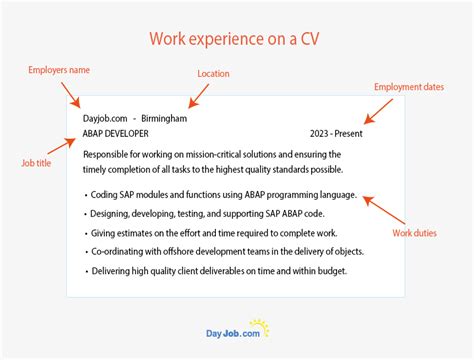 Work experience on a CV

Employers name

Location

Employment dates

Dayjob.com - Birmingham

ABAP DEVELOPER

2023 - Present

Job title

Responsible for working on mission-critical solutions and ensuring the timely completion of all tasks to the highest quality standards possible.

• Coding SAP modules and functions using ABAP programming language.

• Designing, developing, testing, and supporting SAP ABAP code.

• Giving estimates on the effort and time required to complete work.

• Co-ordinating with offshore development teams in the delivery of objects.

• Delivering high quality client deliverables on time and within budget.

Work duties

Day Job.com